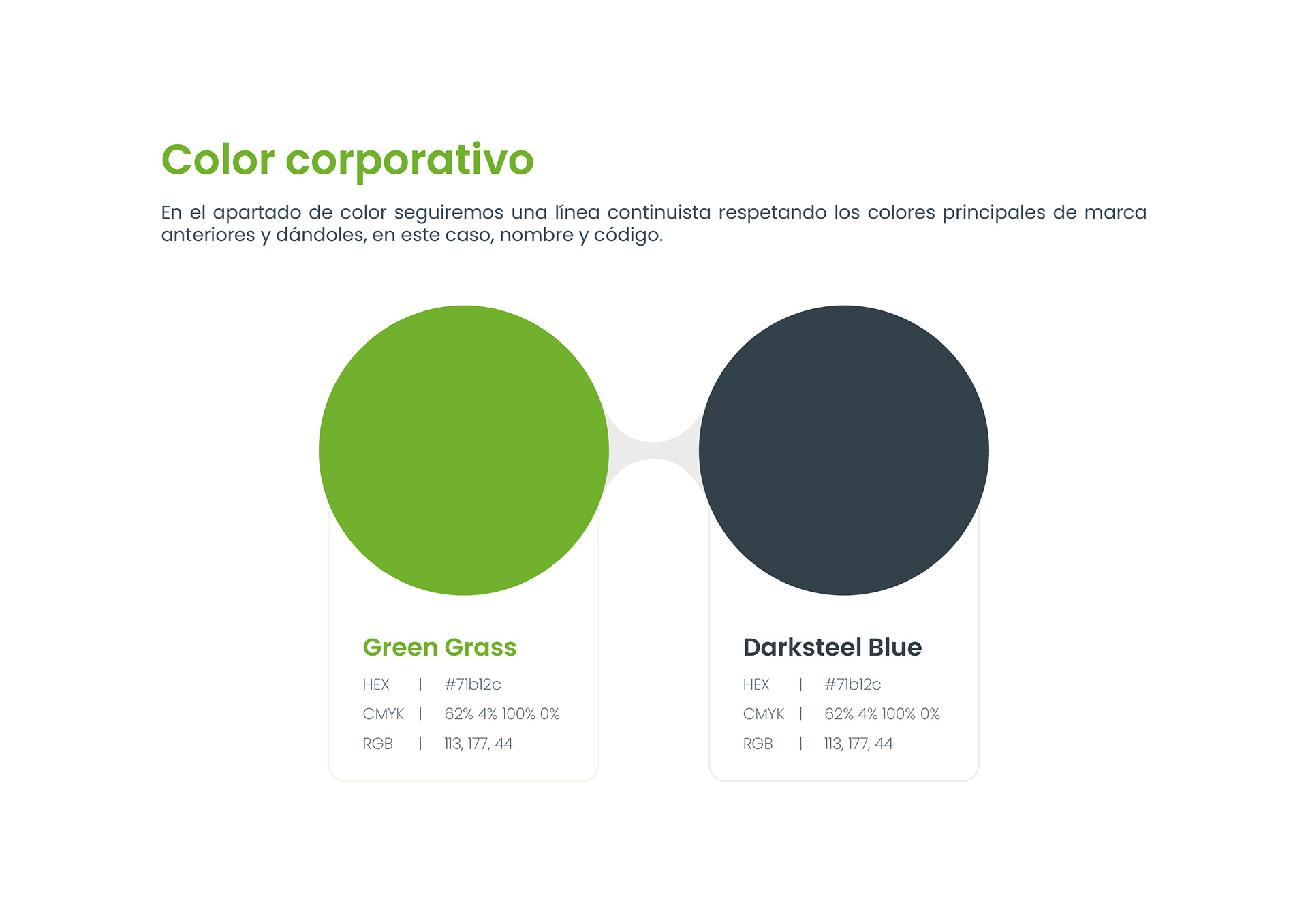 Color corporativo

En el apartado de color seguiremos una línea continuista respetando los colores principales de marca anteriores y dándoles, en este caso, nombre y código.

Green Grass

HEX | #71b12c
CMYK | 62% 4% 100% 0%
RGB | 113, 177, 44

Darksteel Blue

HEX | #71b12c
CMYK | 62% 4% 100% 0%
RGB | 113, 177, 44